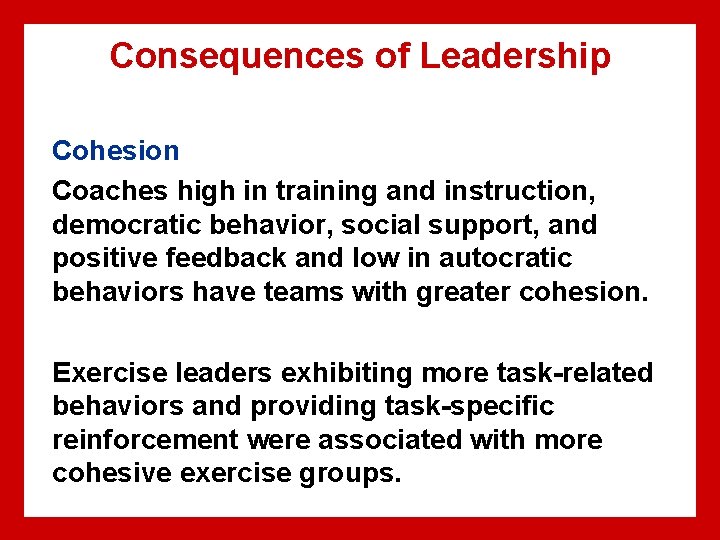 Consequences of Leadership

Cohesion

Coaches high in training and instruction, democratic behavior, social support, and positive feedback and low in autocratic behaviors have teams with greater cohesion.

Exercise leaders exhibiting more task-related behaviors and providing task-specific reinforcement were associated with more cohesive exercise groups.